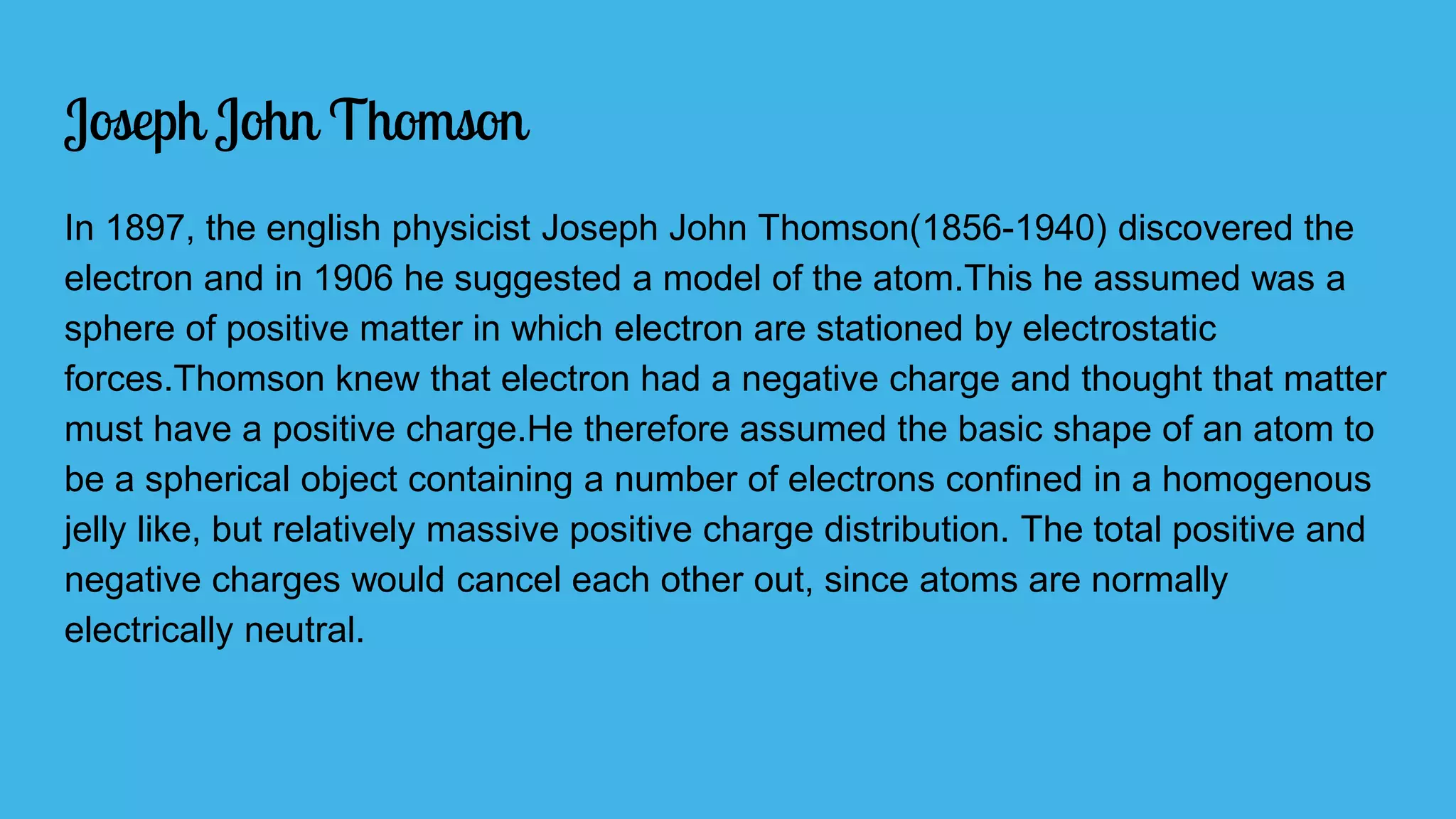 Joseph John Thomson

In 1897, the english physicist Joseph John Thomson(1856-1940) discovered the electron and in 1906 he suggested a model of the atom.This he assumed was a sphere of positive matter in which electron are stationed by electrostatic forces.Thomson knew that electron had a negative charge and thought that matter must have a positive charge.He therefore assumed the basic shape of an atom to be a spherical object containing a number of electrons confined in a homogenous jelly like, but relatively massive positive charge distribution. The total positive and negative charges would cancel each other out, since atoms are normally electrically neutral.